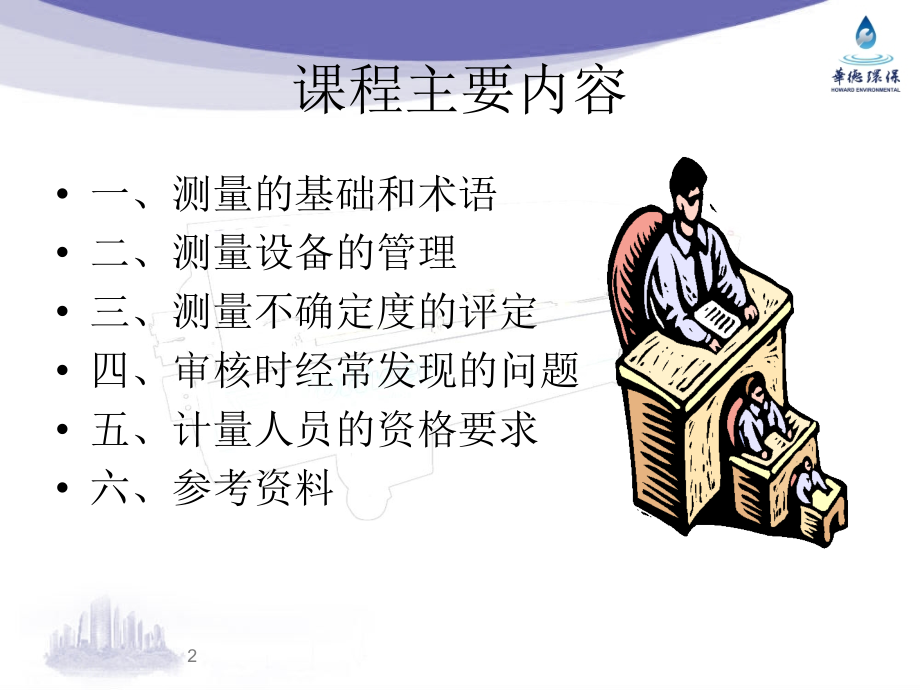 華德環保
HOWARD ENVIRONMENTAL

课程主要内容

• 一、测量的基础和术语
• 二、测量设备的管理
• 三、测量不确定度的评定
• 四、审核时经常发现的问题
• 五、计量人员的资格要求
• 六、参考资料

2